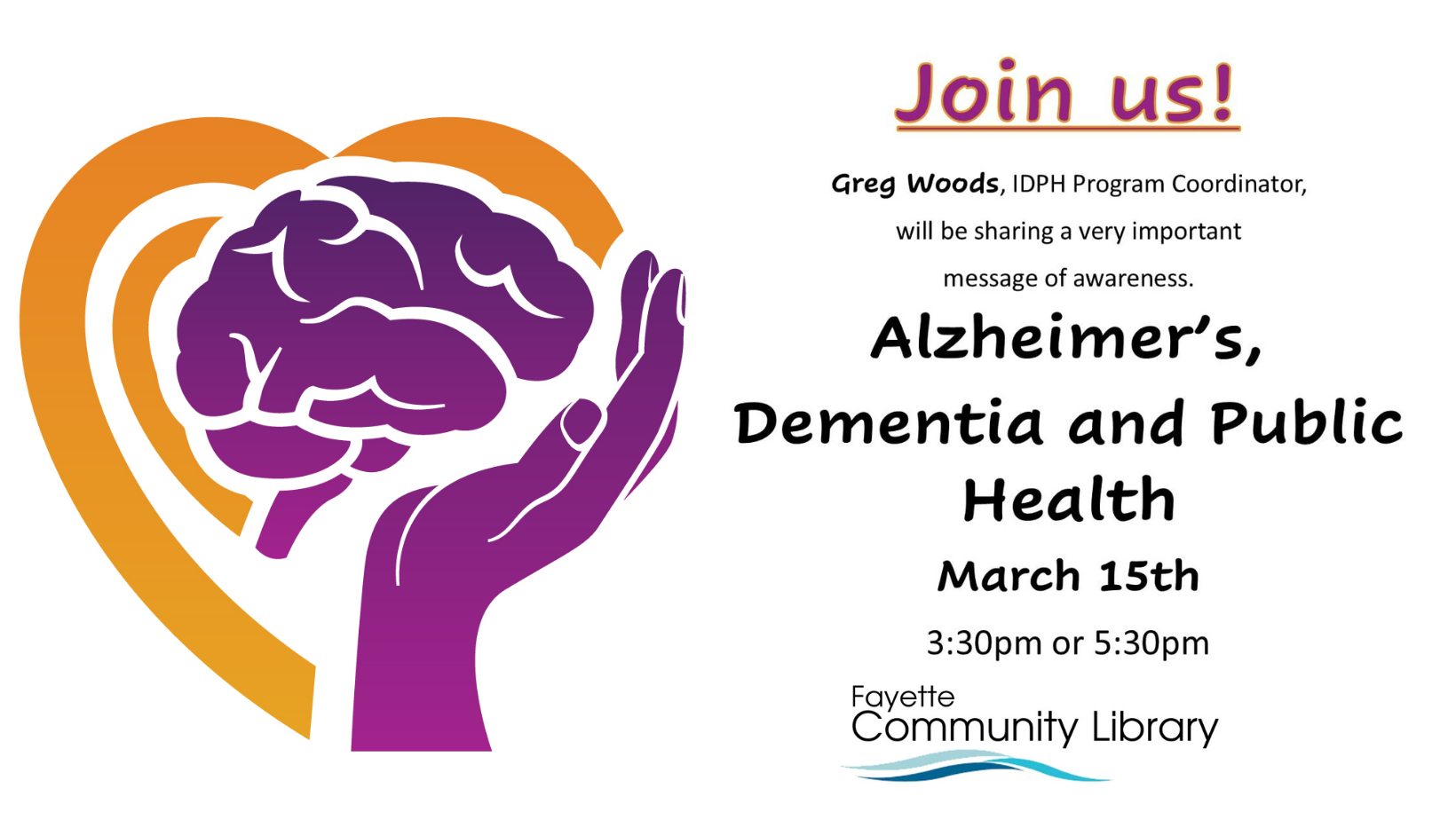 Join us!

Greg Woods, IDPH Program Coordinator, will be sharing a very important message of awareness.

Alzheimer's, Dementia and Public Health

March 15th

3:30pm or 5:30pm

Fayette Community Library